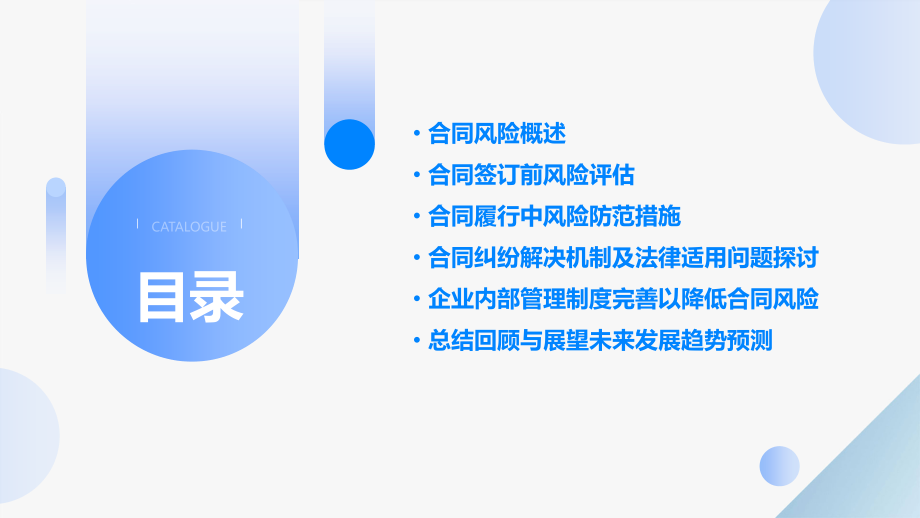 CATALOGUE

目录

· 合同风险概述
· 合同签订前风险评估
· 合同履行中风险防范措施
· 合同纠纷解决机制及法律适用问题探讨
· 企业内部管理制度完善以降低合同风险
· 总结回顾与展望未来发展趋势预测